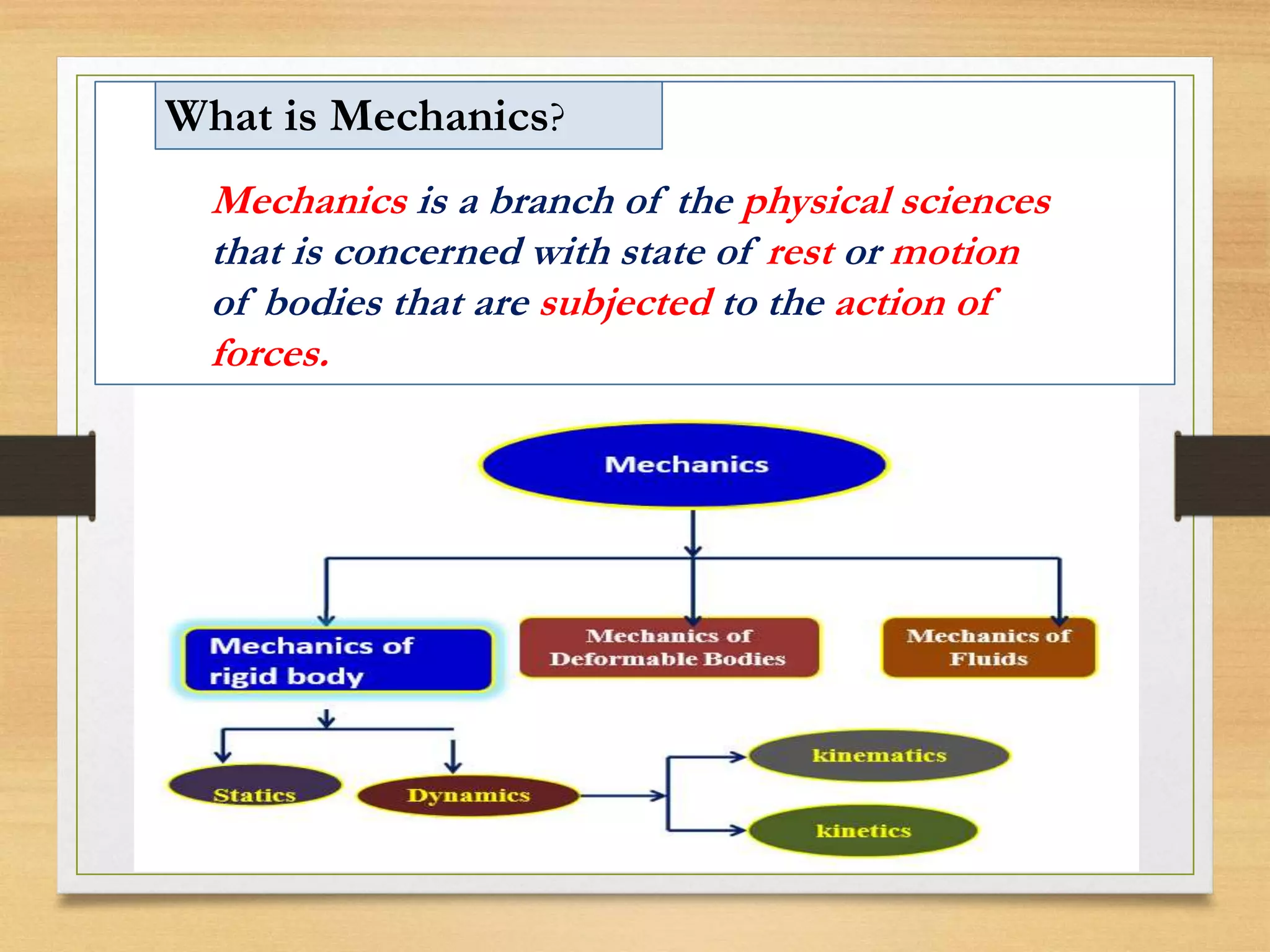 What is Mechanics?

Mechanics is a branch of the physical sciences that is concerned with state of rest or motion of bodies that are subjected to the action of forces.

Mechanics

Mechanics of rigid body

Mechanics of Deformable Bodies

Mechanics of Fluids

Statics

Dynamics

kinematics

kinetics